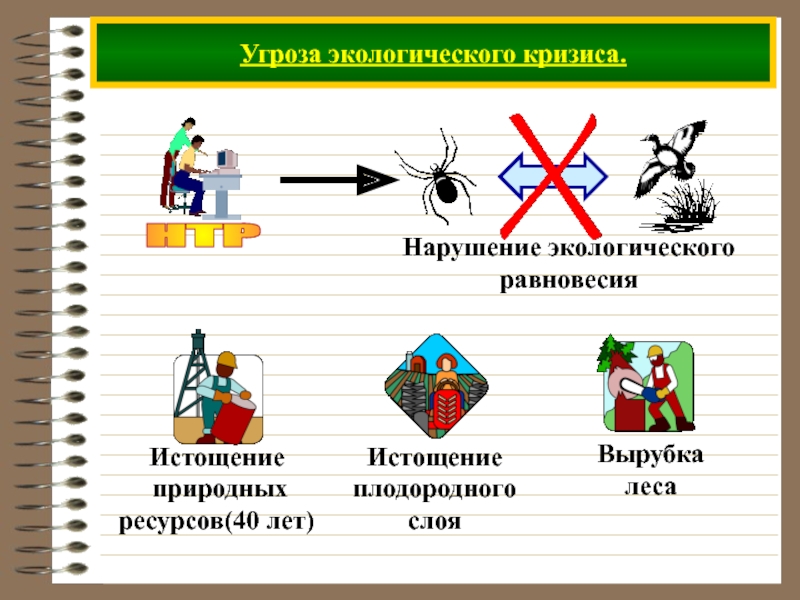 Угроза экологического кризиса.

НТР

Нарушение экологического равновесия

Истощение природных ресурсов(40 лет)

Истощение плодородного слоя

Вырубка леса